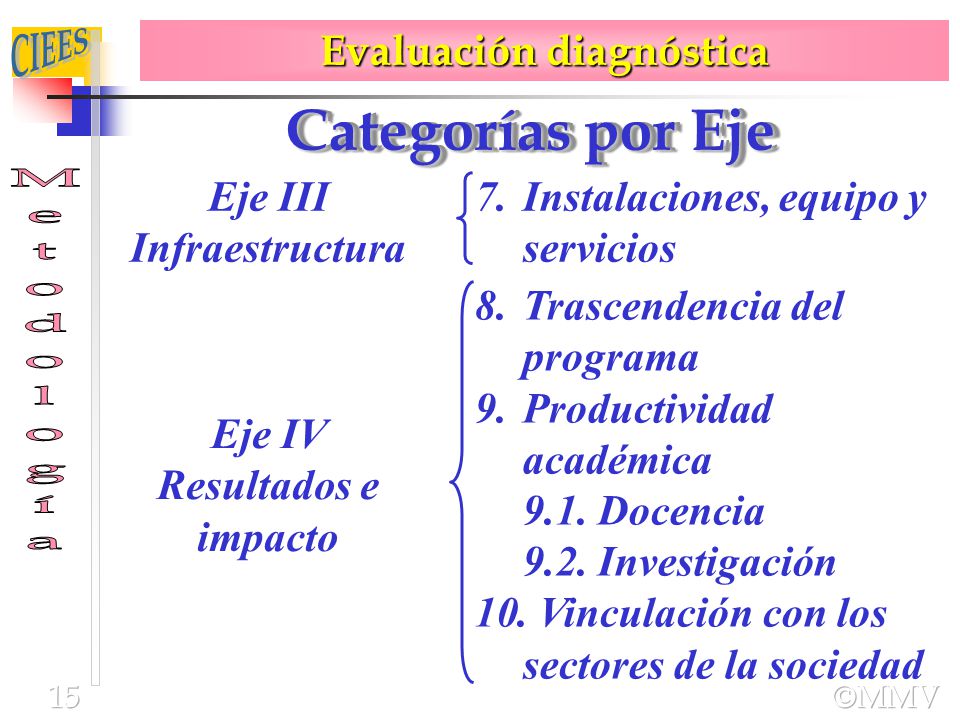 CIEES

Evaluación diagnóstica

Categorías por Eje

Metodología

Eje III Infraestructura

7. Instalaciones, equipo y servicios

Eje IV Resultados e impacto

8. Trascendencia del programa
9. Productividad académica
9.1. Docencia
9.2. Investigación
10. Vinculación con los sectores de la sociedad

15

©MMV